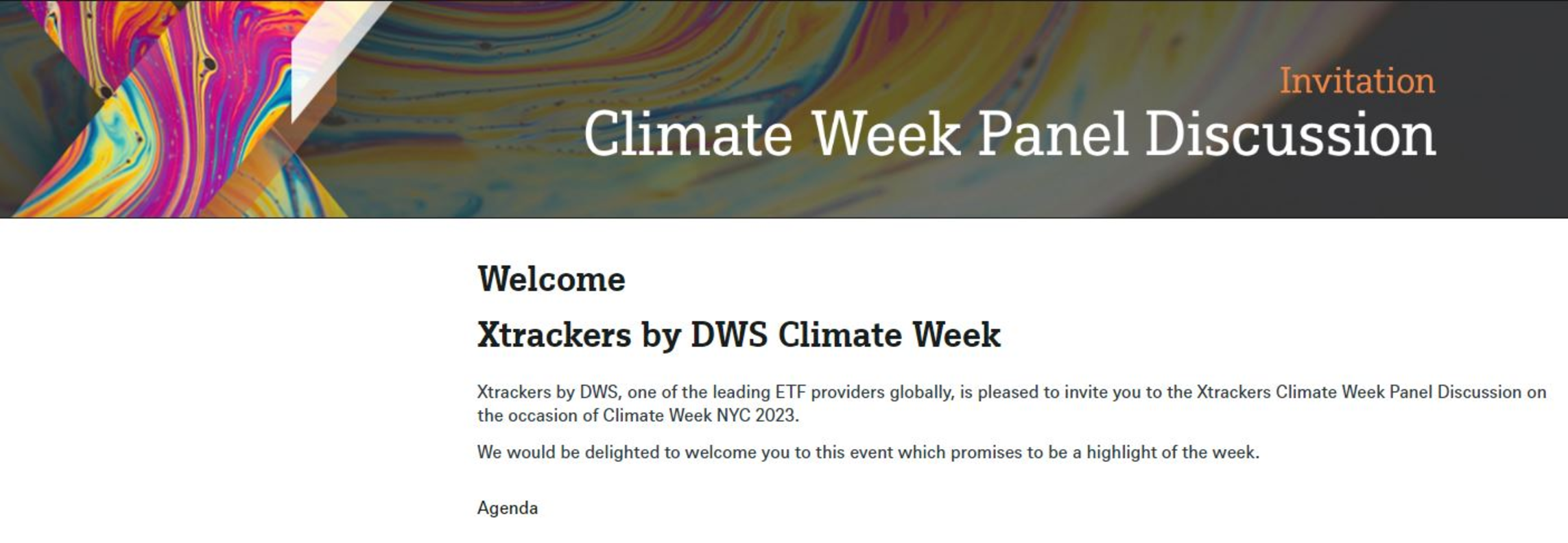 Invitation
Climate Week Panel Discussion

Welcome

Xtrackers by DWS Climate Week

Xtrackers by DWS, one of the leading ETF providers globally, is pleased to invite you to the Xtrackers Climate Week Panel Discussion on the occasion of Climate Week NYC 2023.

We would be delighted to welcome you to this event which promises to be a highlight of the week.

Agenda